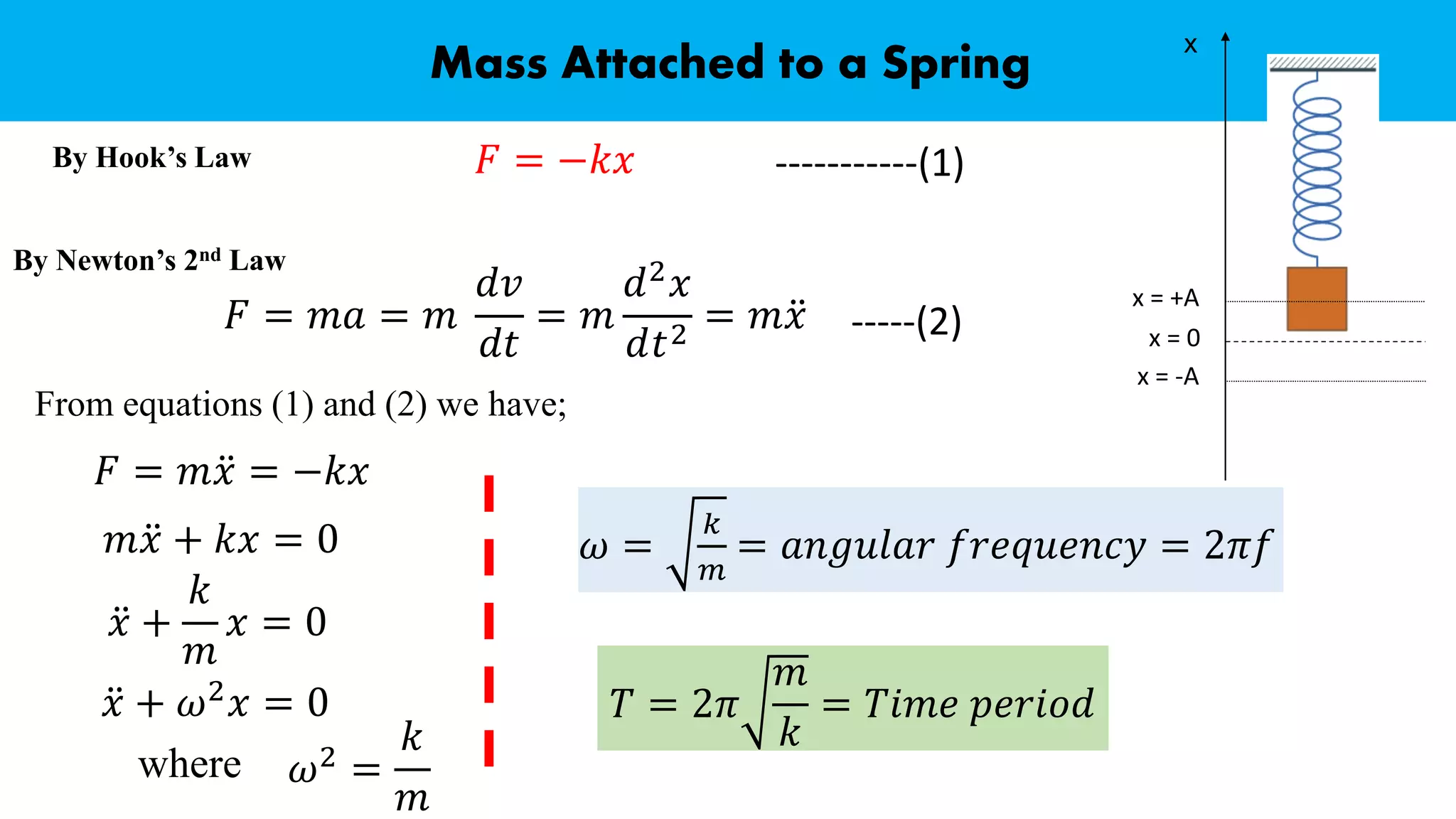 Mass Attached to a Spring

x

By Hook's Law $F = -kx$ -----------(1)

By Newton's 2nd Law

$F = ma = m\frac{dv}{dt} = m\frac{d^2x}{dt^2} = m\ddot{x}$ -----(2)

x = +A
x = 0
x = -A

From equations (1) and (2) we have;

$F = m\ddot{x} = -kx$

$m\ddot{x} + kx = 0$

$\ddot{x} + \frac{k}{m}x = 0$

$\ddot{x} + \omega^2 x = 0$

where $\omega^2 = \frac{k}{m}$

$\omega = \sqrt{\frac{k}{m}} = angular\ frequency = 2\pi f$

$T = 2\pi\sqrt{\frac{m}{k}} = Time\ period$